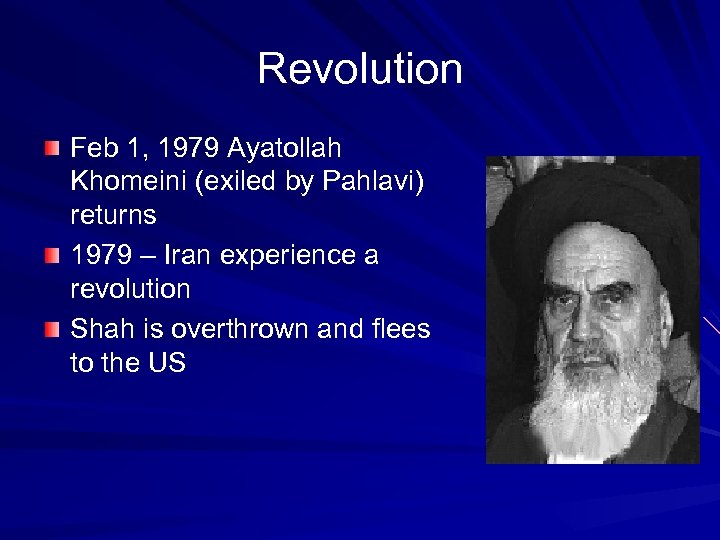 Revolution

Feb 1, 1979 Ayatollah Khomeini (exiled by Pahlavi) returns

1979 – Iran experience a revolution

Shah is overthrown and flees to the US